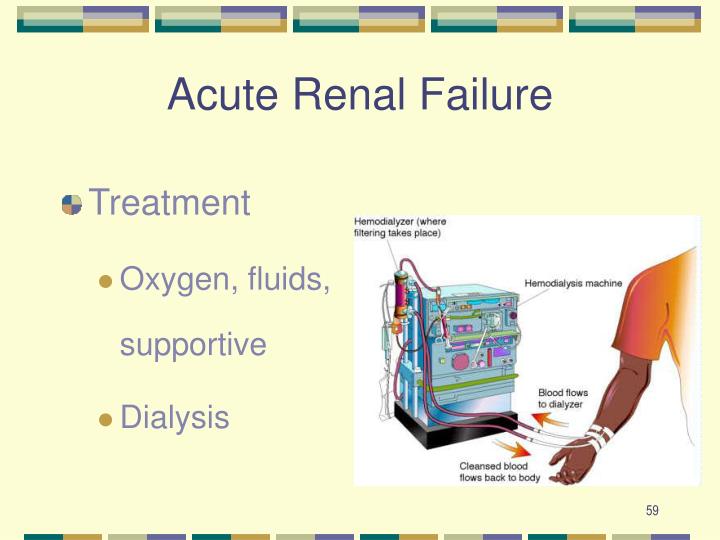 Acute Renal Failure

Treatment

Oxygen, fluids, supportive

Dialysis

Hemodialyzer (where filtering takes place)

Hemodialysis machine

Blood flows to dialyzer

Cleansed blood flows back to body

59